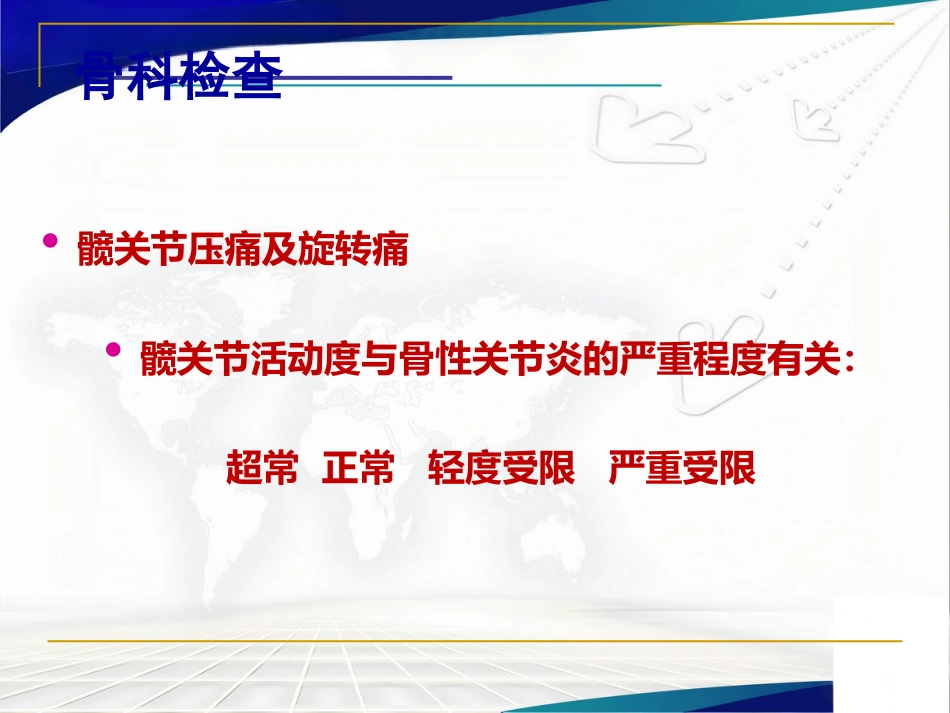 骨科检查

• 髋关节压痛及旋转痛

• 髋关节活动度与骨性关节炎的严重程度有关：

超常 正常 轻度受限 严重受限